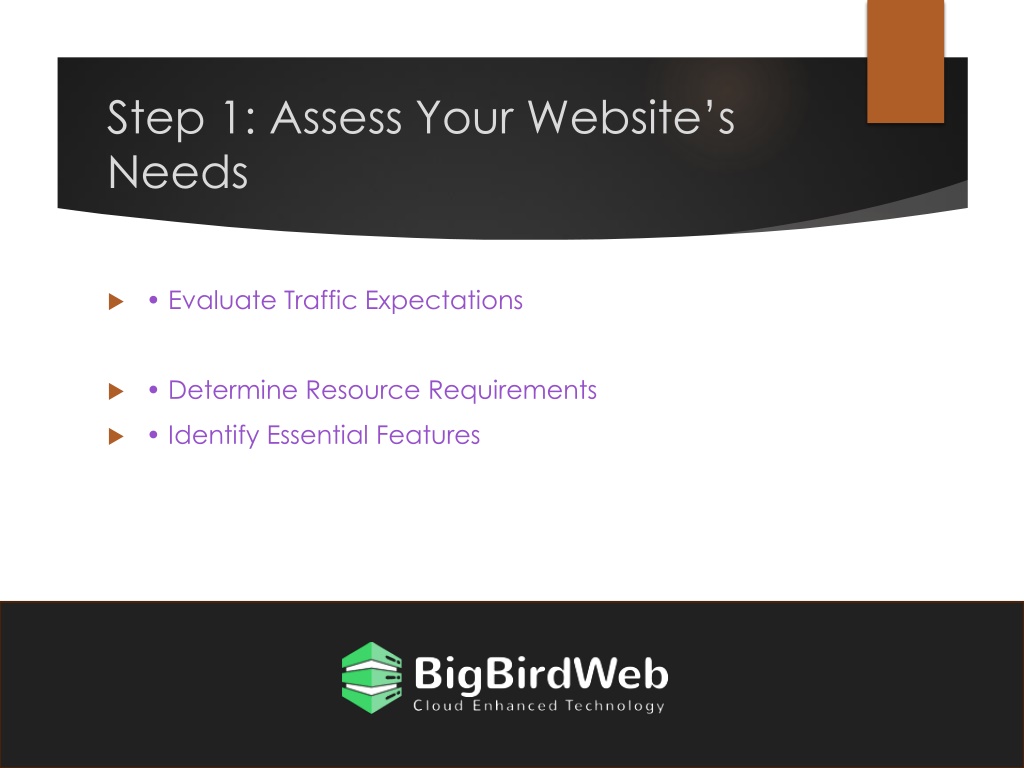 Step 1: Assess Your Website's Needs

• Evaluate Traffic Expectations

• Determine Resource Requirements

• Identify Essential Features

BigBirdWeb
Cloud Enhanced Technology